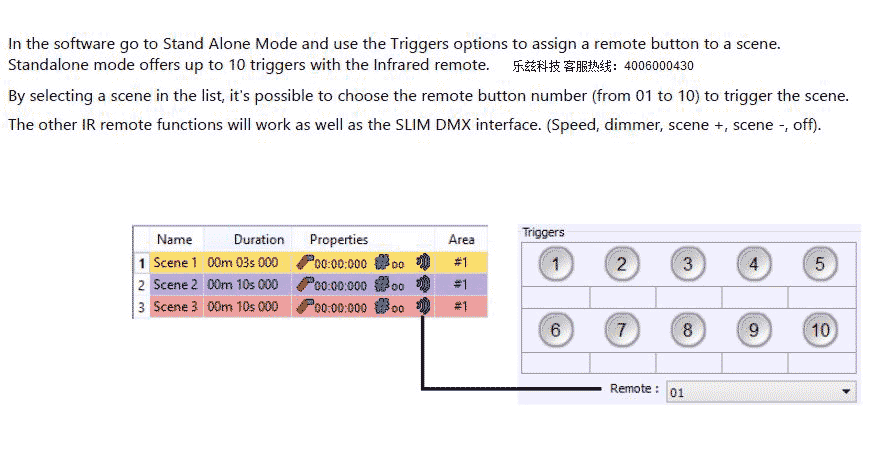 In the software go to Stand Alone Mode and use the Triggers options to assign a remote button to a scene. Standalone mode offers up to 10 triggers with the Infrared remote. 乐兹科技 客服热线：4006000430

By selecting a scene in the list, it's possible to choose the remote button number (from 01 to 10) to trigger the scene.

The other IR remote functions will work as well as the SLIM DMX interface. (Speed, dimmer, scene +, scene -, off).

| | Name | Duration | Properties | Area |
|---|---|---|---|---|
| 1 | Scene 1 | 00m 03s 000 | 00:00:000 oo | #1 |
| 2 | Scene 2 | 00m 10s 000 | 00:00:000 oo | #1 |
| 3 | Scene 3 | 00m 10s 000 | 00:00:000 oo | #1 |

Triggers

1 2 3 4 5

6 7 8 9 10

Remote : 01